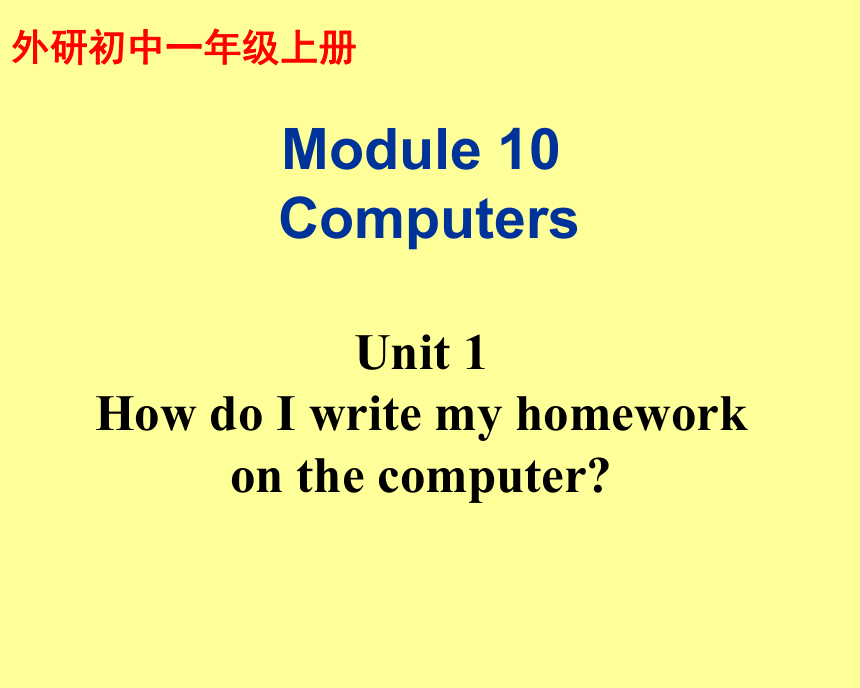 外研初中一年级上册

Module 10
Computers

Unit 1
How do I write my homework on the computer?